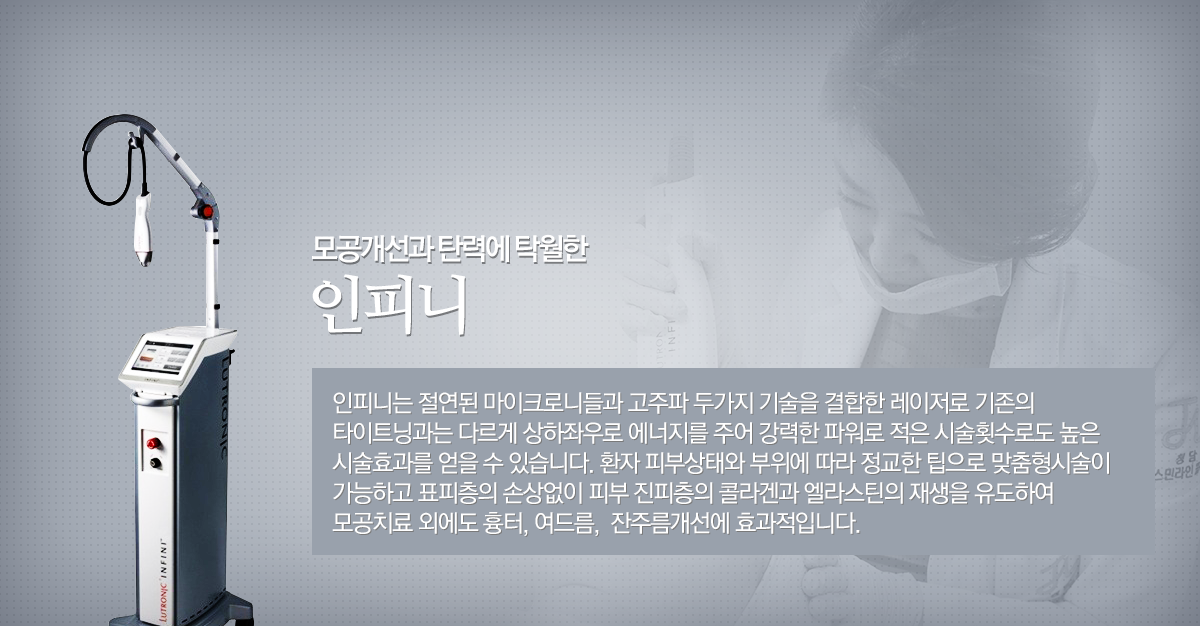 LUTRONIC

LUTRONIC INFINI

모공개선과 탄력에 탁월한
인피니

인피니는 절연된 마이크로니들과 고주파 두가지 기술을 결합한 레이저로 기존의 타이트닝과는 다르게 상하좌우로 에너지를 주어 강력한 파워로 적은 시술횟수로도 높은 시술효과를 얻을 수 있습니다. 환자 피부상태와 부위에 따라 정교한 팁으로 맞춤형시술이 가능하고 표피층의 손상없이 피부 진피층의 콜라겐과 엘라스틴의 재생을 유도하여 모공치료 외에도 흉터, 여드름, 잔주름개선에 효과적입니다.